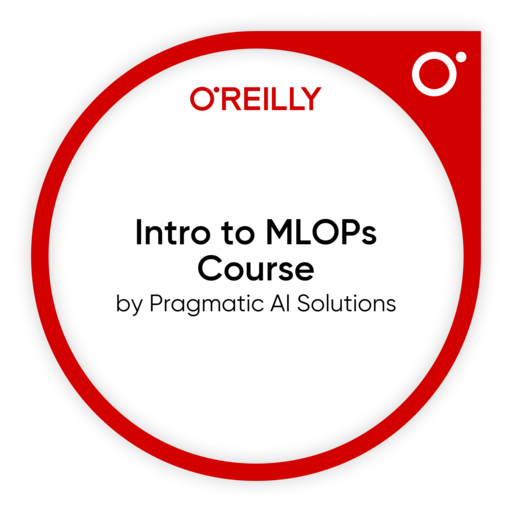 O'REILLY

Intro to MLOPs Course
by Pragmatic AI Solutions